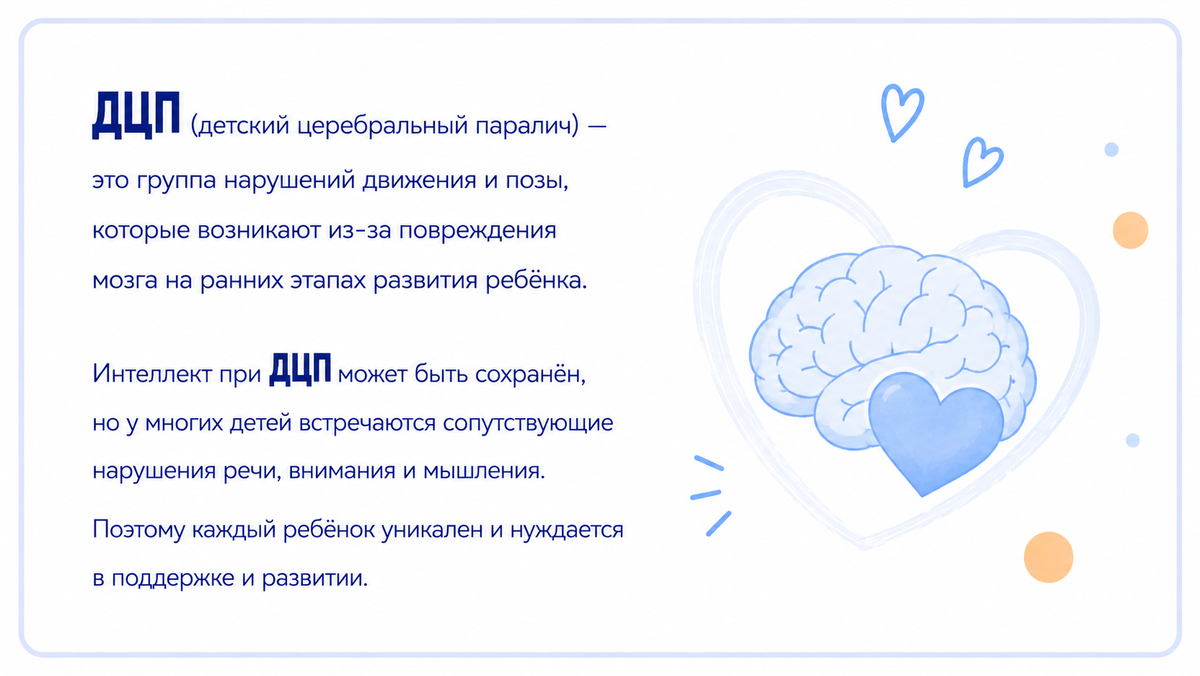 ДЦП (детский церебральный паралич) — это группа нарушений движения и позы, которые возникают из-за повреждения мозга на ранних этапах развития ребёнка.

Интеллект при ДЦП может быть сохранён, но у многих детей встречаются сопутствующие нарушения речи, внимания и мышления.

Поэтому каждый ребёнок уникален и нуждается в поддержке и развитии.